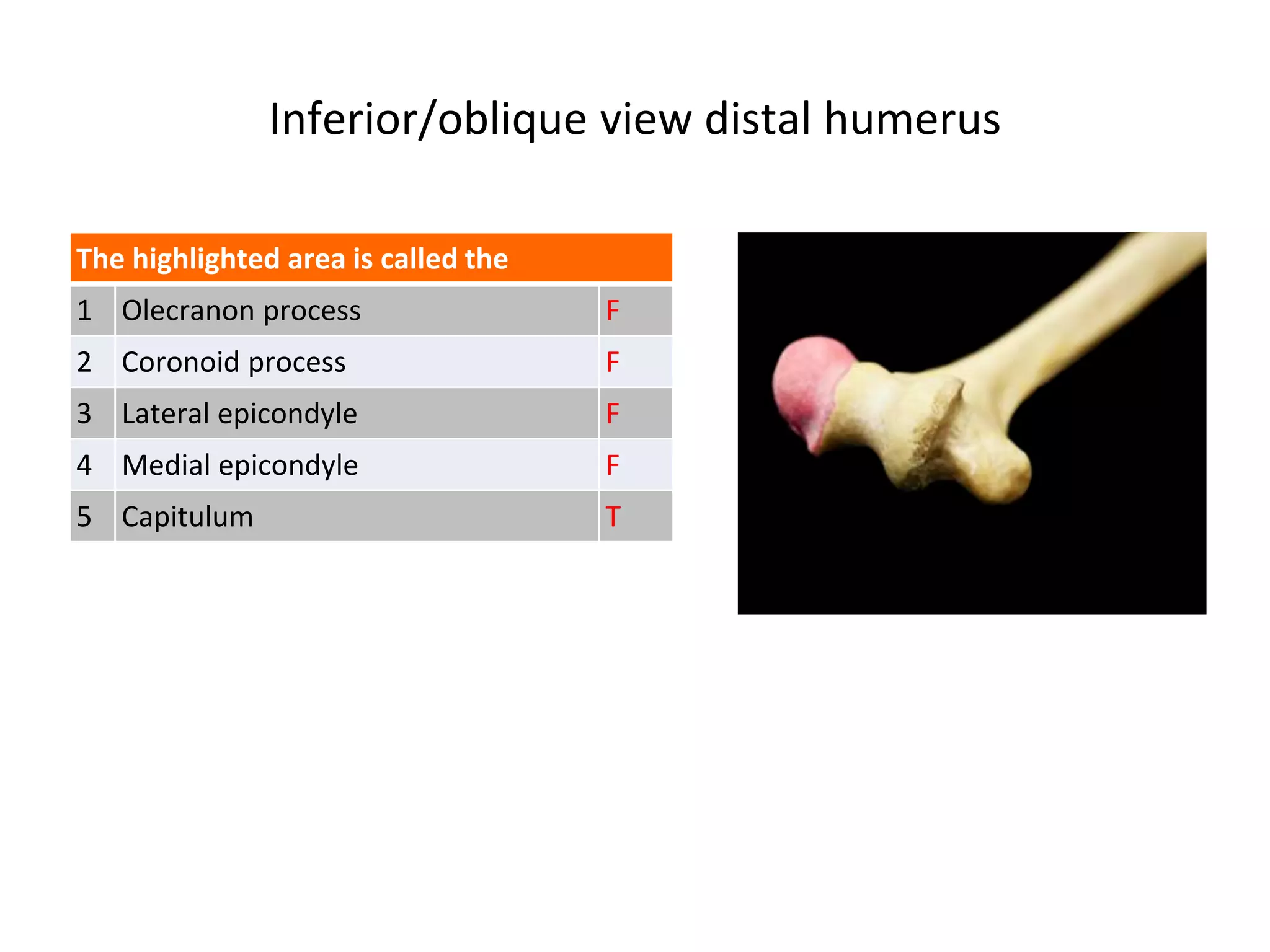 Inferior/oblique view distal humerus

| The highlighted area is called the | | |
|---|---|---|
| 1 | Olecranon process | F |
| 2 | Coronoid process | F |
| 3 | Lateral epicondyle | F |
| 4 | Medial epicondyle | F |
| 5 | Capitulum | T |